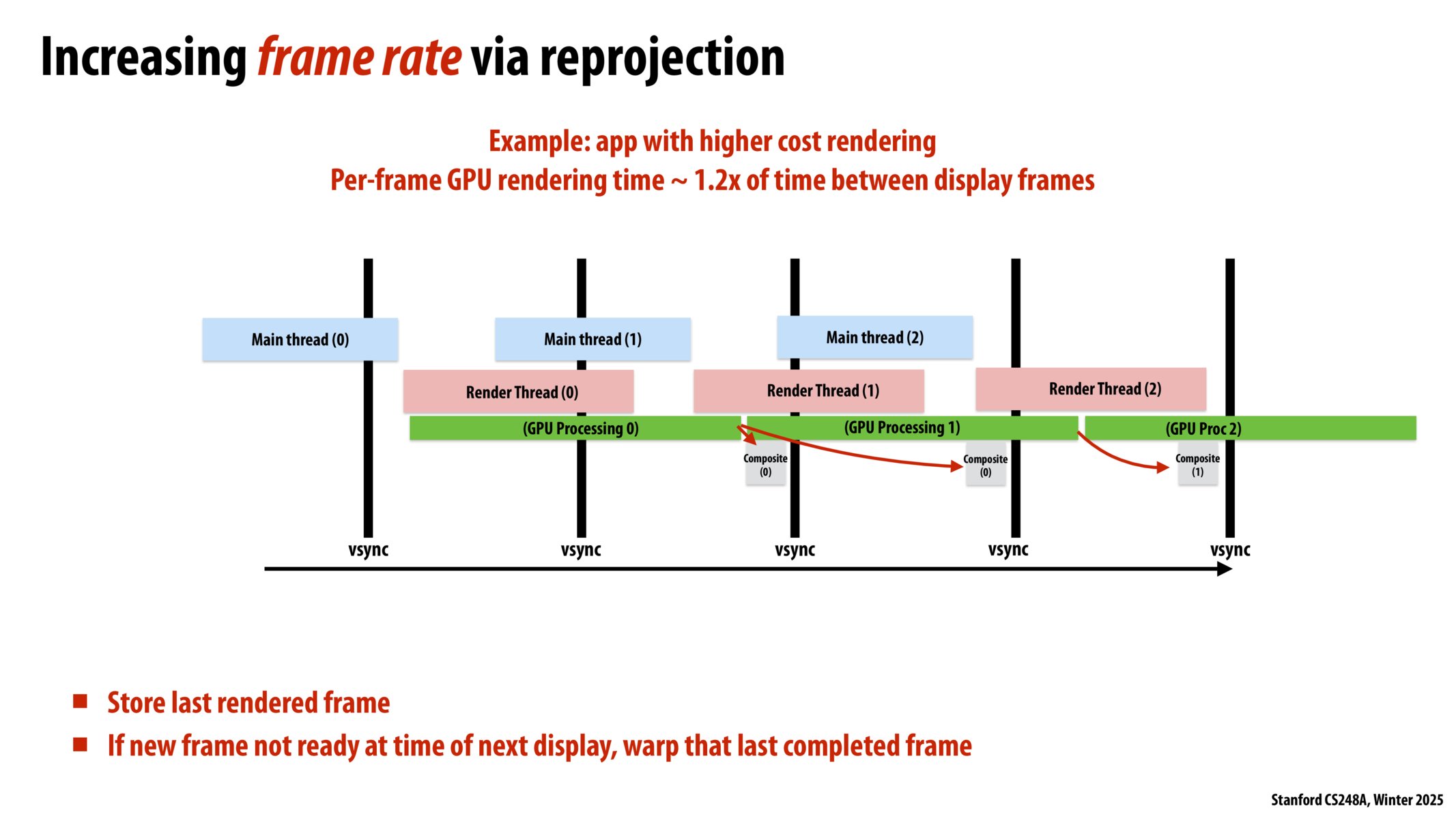 Increasing frame rate via reprojection

Example: app with higher cost rendering
Per-frame GPU rendering time ~ 1.2x of time between display frames

Main thread (0)
Main thread (1)
Main thread (2)
Render Thread (0)
Render Thread (1)
Render Thread (2)
(GPU Processing 0)
(GPU Processing 1)
(GPU Proc 2)
Composite (0)
Composite (0)
Composite (1)
vsync
vsync
vsync
vsync
vsync

■ Store last rendered frame
■ If new frame not ready at time of next display, warp that last completed frame

Stanford CS248A, Winter 2025